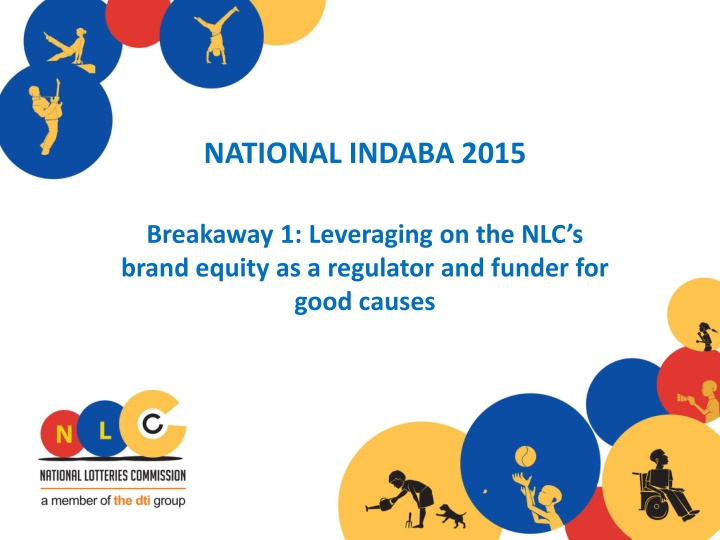 NATIONAL INDABA 2015

Breakaway 1: Leveraging on the NLC's brand equity as a regulator and funder for good causes

N L C

NATIONAL LOTTERIES COMMISSION

a member of the dti group